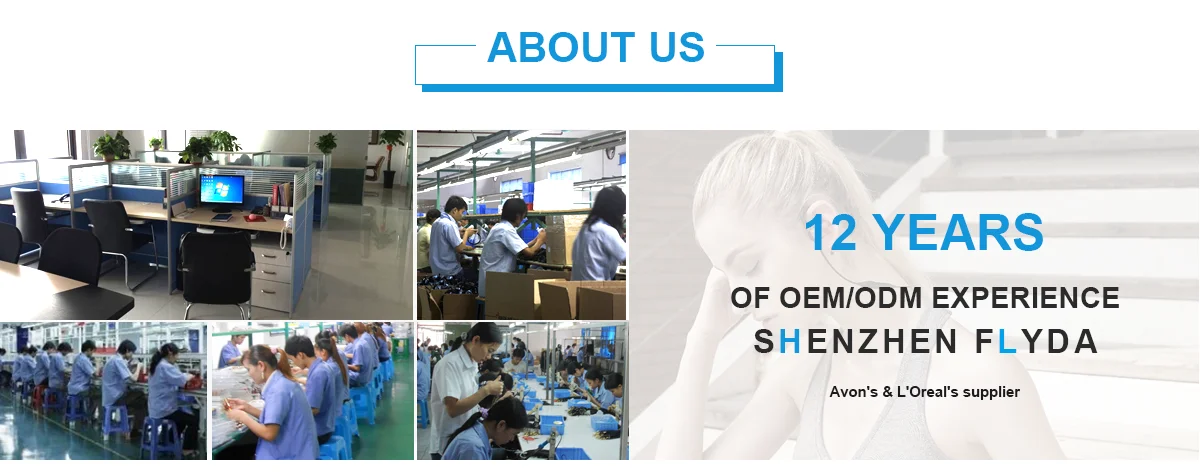 ABOUT US

12 YEARS

OF OEM/ODM EXPERIENCE

SHENZHEN FLYDA

Avon's & L'Oreal's supplier